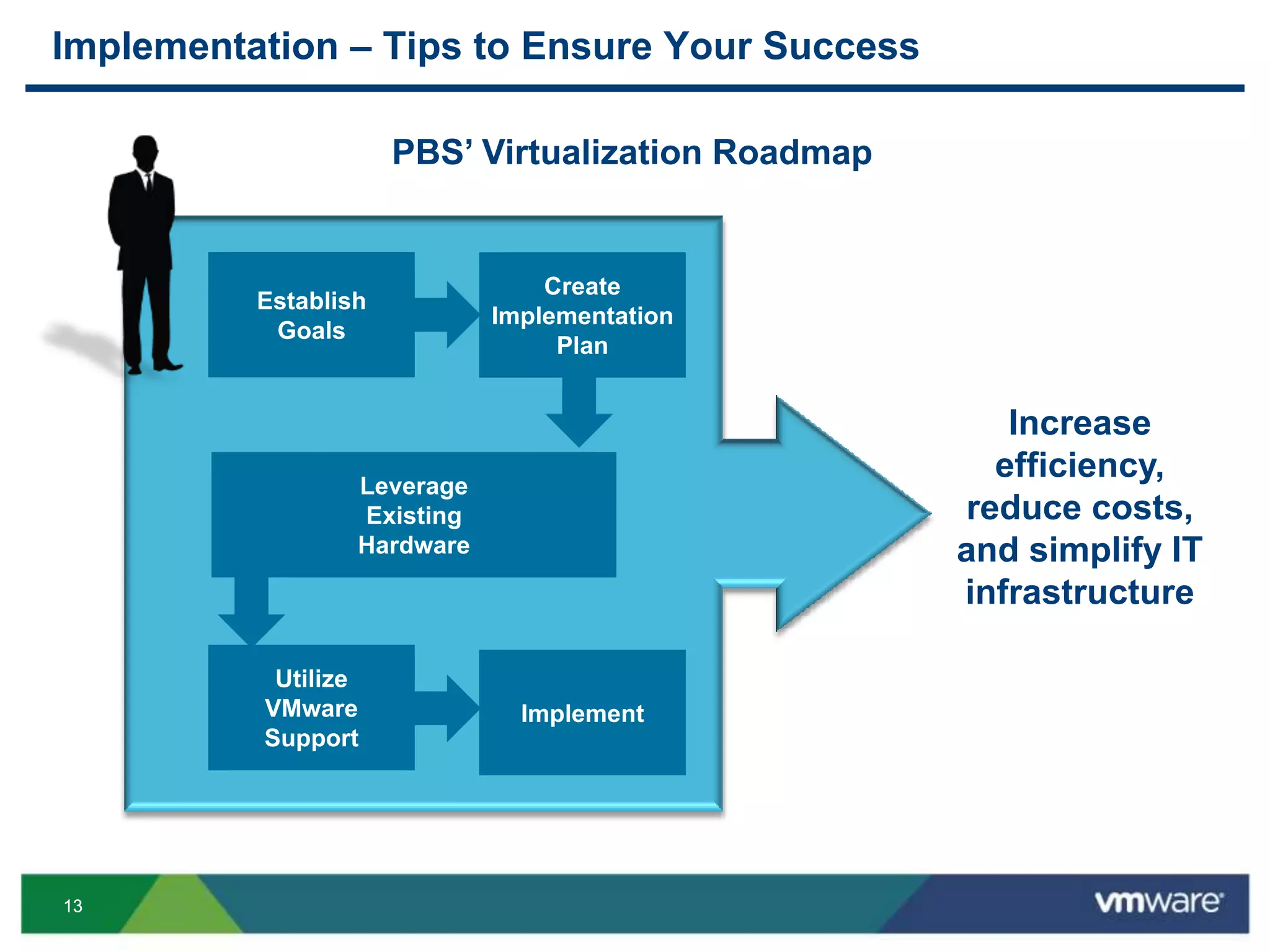 Implementation – Tips to Ensure Your Success

PBS' Virtualization Roadmap

Establish Goals

Create Implementation Plan

Leverage Existing Hardware

Utilize VMware Support

Implement

Increase efficiency, reduce costs, and simplify IT infrastructure

13

vmware